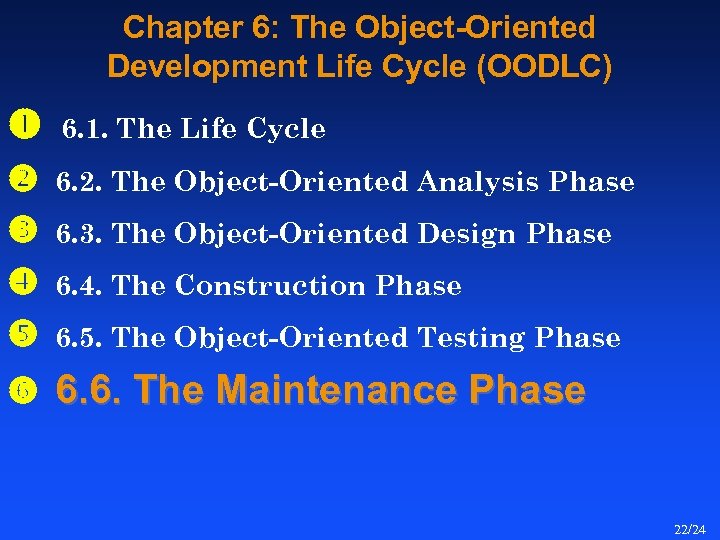 Chapter 6: The Object-Oriented Development Life Cycle (OODLC)

1 6.1. The Life Cycle

2 6.2. The Object-Oriented Analysis Phase

3 6.3. The Object-Oriented Design Phase

4 6.4. The Construction Phase

5 6.5. The Object-Oriented Testing Phase

6 6.6. The Maintenance Phase

22/24